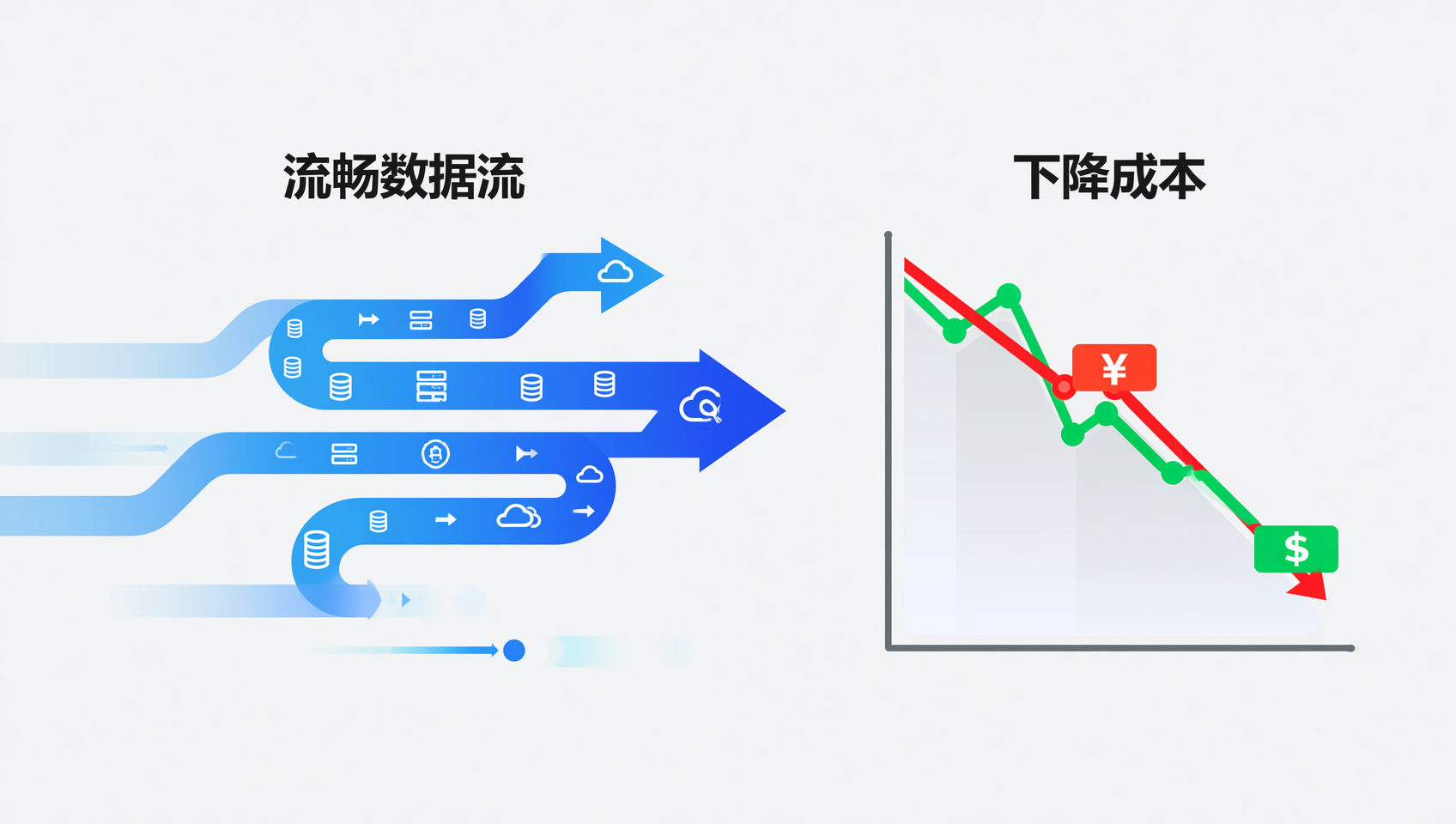 流畅数据流

下降成本

¥

$